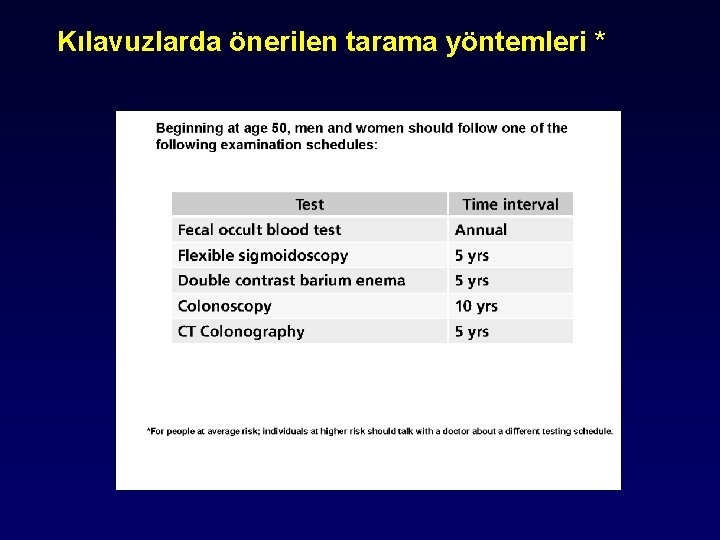 Kılavuzlarda önerilen tarama yöntemleri *

Beginning at age 50, men and women should follow one of the following examination schedules:

| Test | Time interval |
|---|---|
| Fecal occult blood test | Annual |
| Flexible sigmoidoscopy | 5 yrs |
| Double contrast barium enema | 5 yrs |
| Colonoscopy | 10 yrs |
| CT Colonography | 5 yrs |

*For people at average risk; individuals at higher risk should talk with a doctor about a different testing schedule.